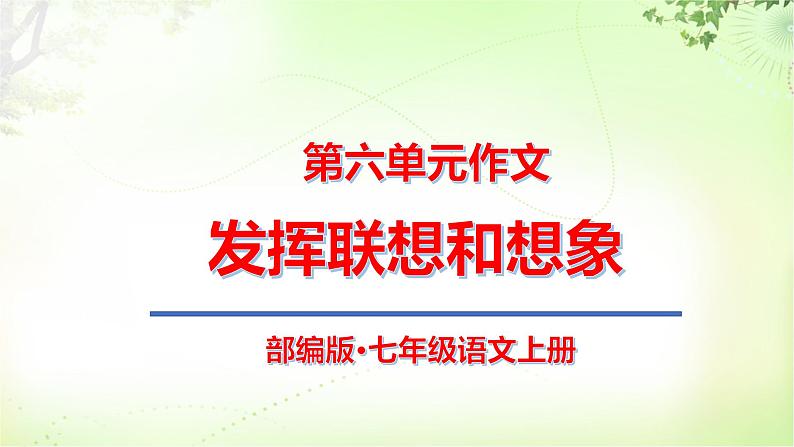 第六单元作文

发挥联想和想象

部编版·七年级语文上册